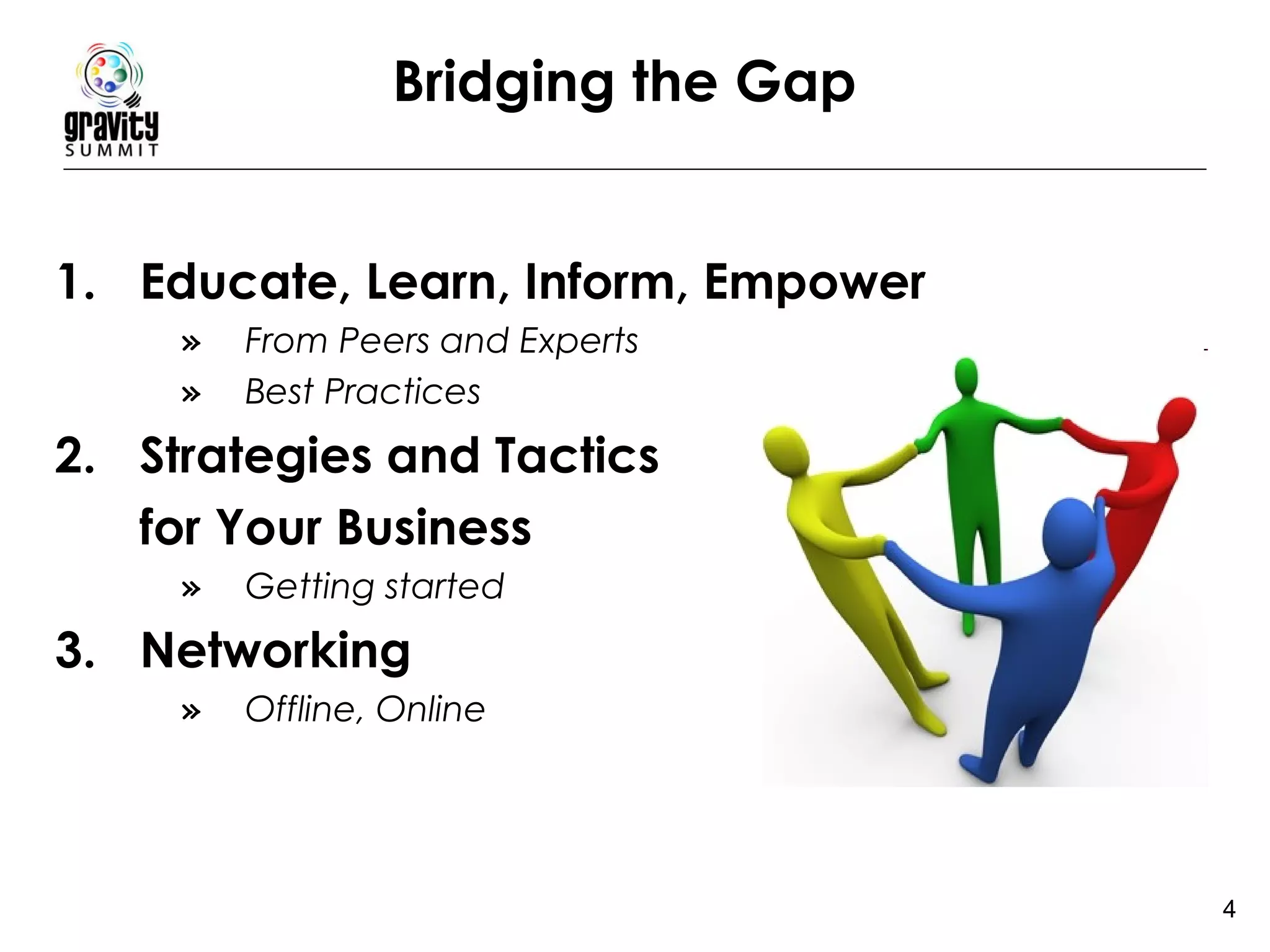 gravity
SUMMIT

Bridging the Gap

1. Educate, Learn, Inform, Empower
» From Peers and Experts
» Best Practices

2. Strategies and Tactics for Your Business
» Getting started

3. Networking
» Offline, Online

4